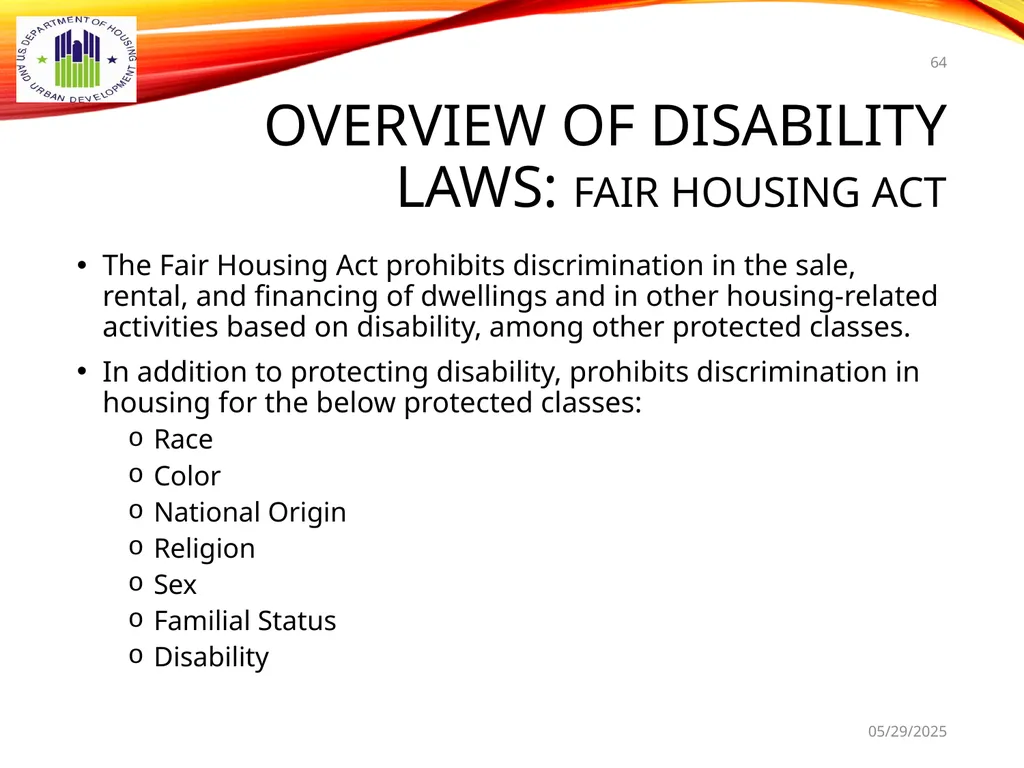 U.S. DEPARTMENT OF HOUSING AND URBAN DEVELOPMENT

64

OVERVIEW OF DISABILITY LAWS: FAIR HOUSING ACT

• The Fair Housing Act prohibits discrimination in the sale, rental, and financing of dwellings and in other housing-related activities based on disability, among other protected classes.

• In addition to protecting disability, prohibits discrimination in housing for the below protected classes:
o Race
o Color
o National Origin
o Religion
o Sex
o Familial Status
o Disability

05/29/2025